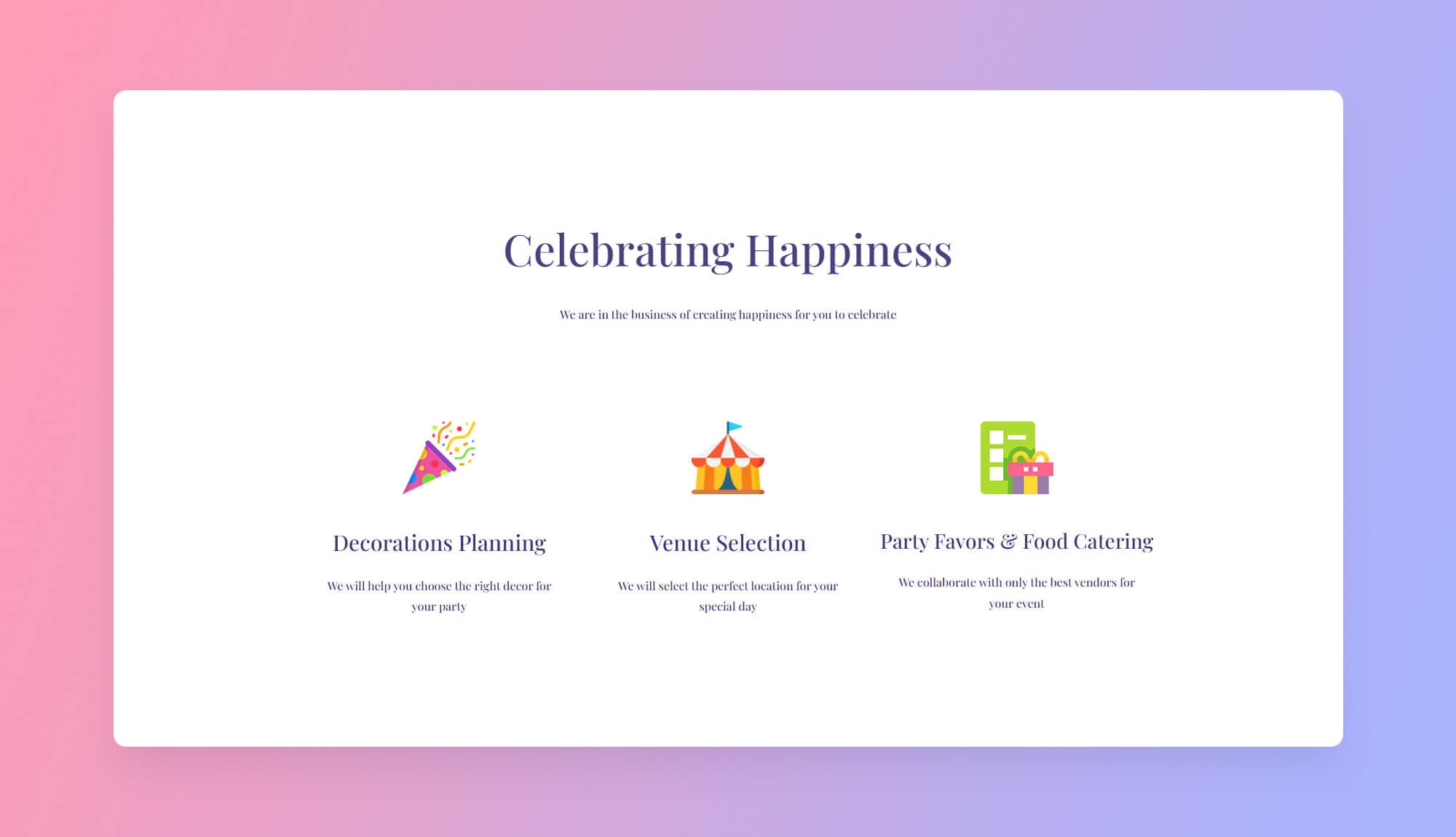 Celebrating Happiness

We are in the business of creating happiness for you to celebrate

Decorations Planning

We will help you choose the right decor for your party

Venue Selection

We will select the perfect location for your special day

Party Favors & Food Catering

We collaborate with only the best vendors for your event